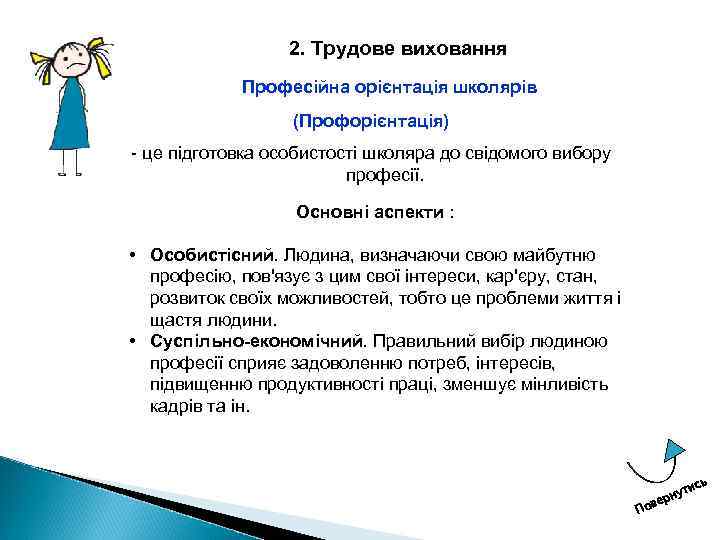 2. Трудове виховання

Професійна орієнтація школярів

(Профорієнтація)

- це підготовка особистості школяра до свідомого вибору професії.

Основні аспекти :

• Особистісний. Людина, визначаючи свою майбутню професію, пов'язує з цим свої інтереси, кар'єру, стан, розвиток своїх можливостей, тобто це проблеми життя і щастя людини.
• Суспільно-економічний. Правильний вибір людиною професії сприяє задоволенню потреб, інтересів, підвищенню продуктивності праці, зменшує мінливість кадрів та ін.

Повернутись